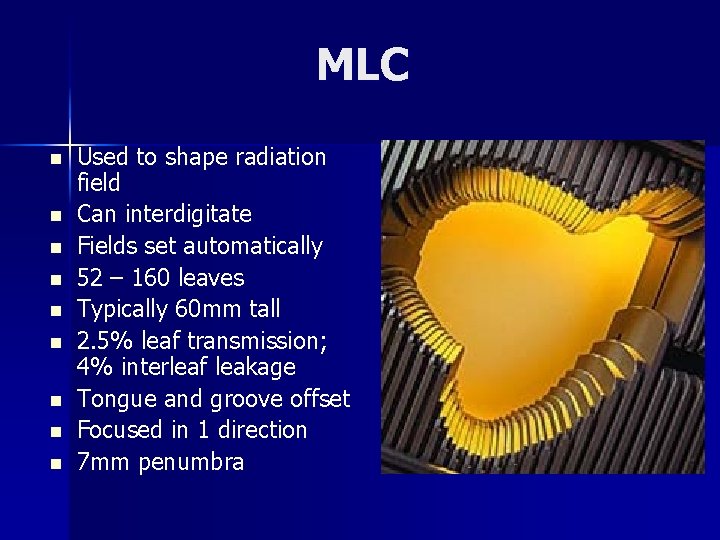 MLC

- Used to shape radiation field
- Can interdigitate
- Fields set automatically
- 52 – 160 leaves
- Typically 60mm tall
- 2.5% leaf transmission; 4% interleaf leakage
- Tongue and groove offset
- Focused in 1 direction
- 7mm penumbra